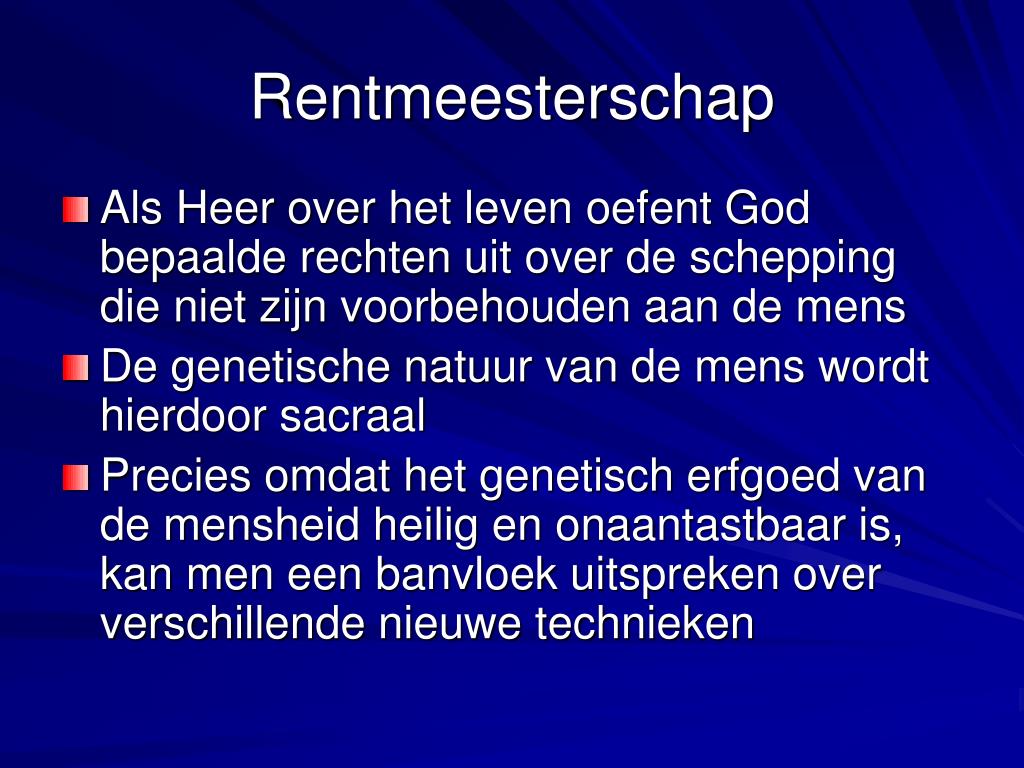 Rentmeesterschap

Als Heer over het leven oefent God bepaalde rechten uit over de schepping die niet zijn voorbehouden aan de mens

De genetische natuur van de mens wordt hierdoor sacraal

Precies omdat het genetisch erfgoed van de mensheid heilig en onaantastbaar is, kan men een banvloek uitspreken over verschillende nieuwe technieken